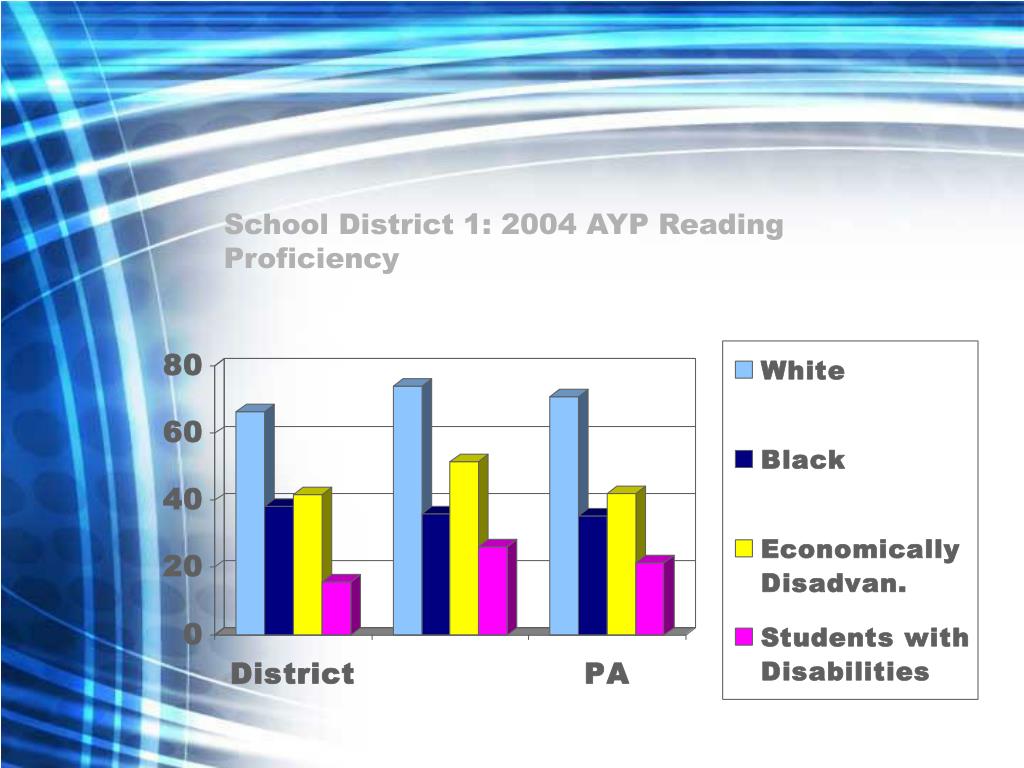 School District 1: 2004 AYP Reading Proficiency

80
60
40
20
0

District
PA

White
Black
Economically Disadvan.
Students with Disabilities